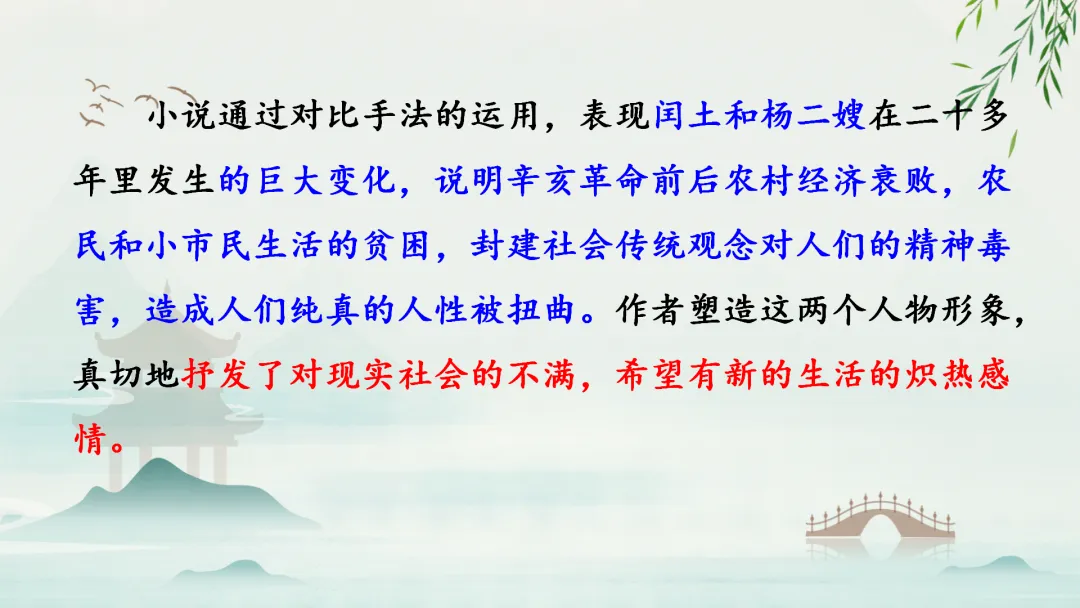 小说通过对比手法的运用，表现闰土和杨二嫂在二十多年里发生的巨大变化，说明辛亥革命前后农村经济衰败，农民和小市民生活的贫困，封建社会传统观念对人们的精神毒害，造成人们纯真的人性被扭曲。作者塑造这两个人物形象，真切地抒发了对现实社会的不满，希望有新的生活的炽热感情。